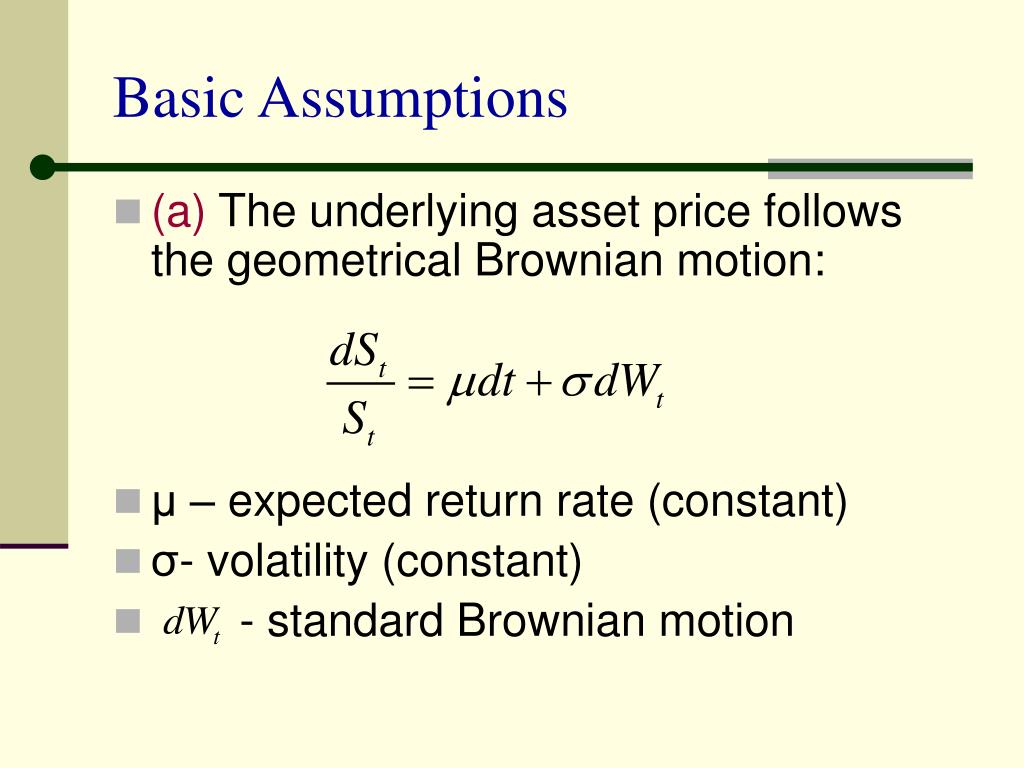 Basic Assumptions

(a) The underlying asset price follows the geometrical Brownian motion:

$\frac{dS_t}{S_t} = \mu dt + \sigma dW_t$

μ – expected return rate (constant)

σ- volatility (constant)

$dW_t$ - standard Brownian motion